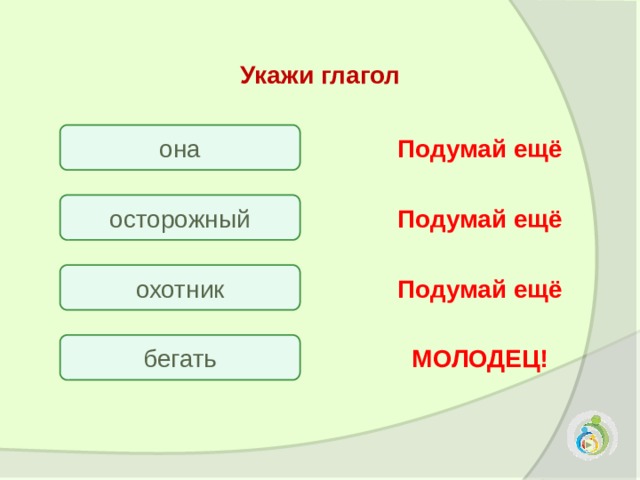 Укажи глагол

она

Подумай ещё

осторожный

Подумай ещё

охотник

Подумай ещё

бегать

МОЛОДЕЦ!